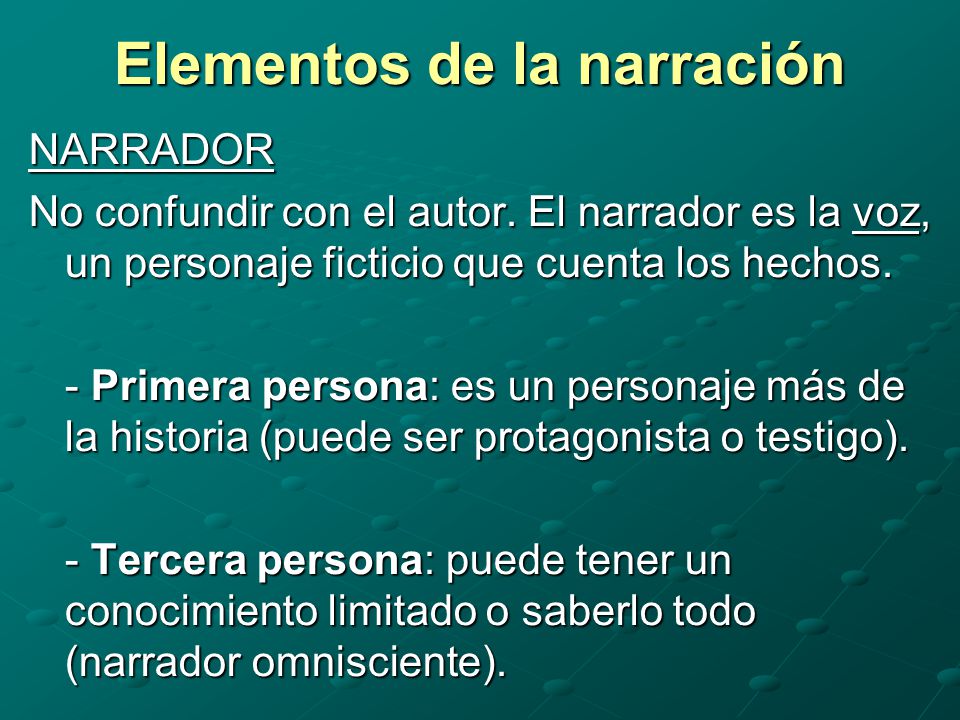 Elementos de la narración

NARRADOR

No confundir con el autor. El narrador es la voz, un personaje ficticio que cuenta los hechos.

- Primera persona: es un personaje más de la historia (puede ser protagonista o testigo).

- Tercera persona: puede tener un conocimiento limitado o saberlo todo (narrador omnisciente).